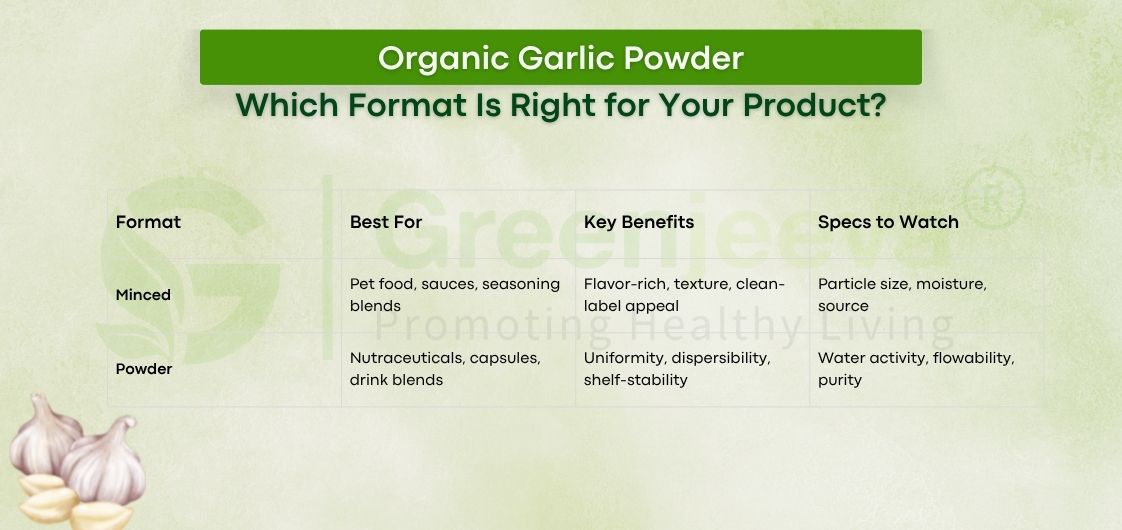 Organic Garlic Powder

Which Format Is Right for Your Product?

| Format | Best For | Key Benefits | Specs to Watch |
|---|---|---|---|
| Minced | Pet food, sauces, seasoning blends | Flavor-rich, texture, clean-label appeal | Particle size, moisture, source |
| Powder | Nutraceuticals, capsules, drink blends | Uniformity, dispersibility, shelf-stability | Water activity, flowability, purity |

Greenjeeva®
Promoting Healthy Living